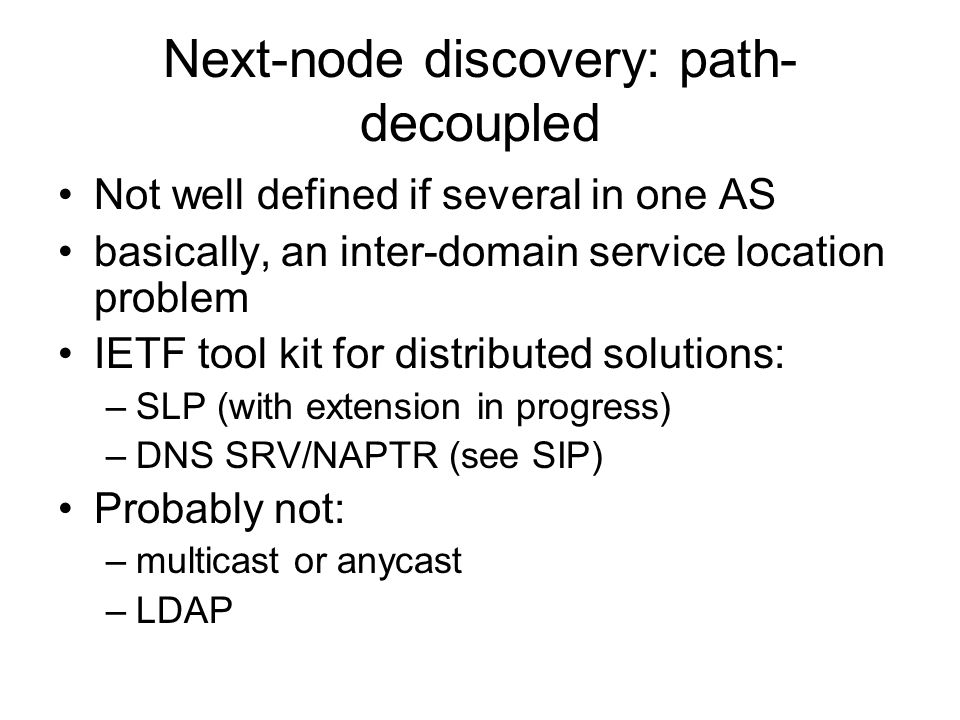 Next-node discovery: path-decoupled

• Not well defined if several in one AS
• basically, an inter-domain service location problem
• IETF tool kit for distributed solutions:
– SLP (with extension in progress)
– DNS SRV/NAPTR (see SIP)
• Probably not:
– multicast or anycast
– LDAP